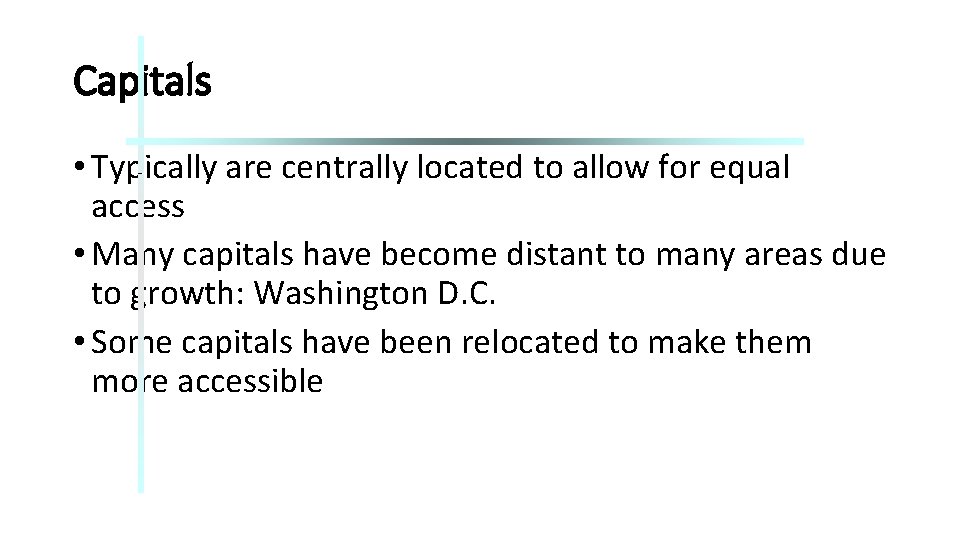 Capitals

• Typically are centrally located to allow for equal access

• Many capitals have become distant to many areas due to growth: Washington D.C.

• Some capitals have been relocated to make them more accessible